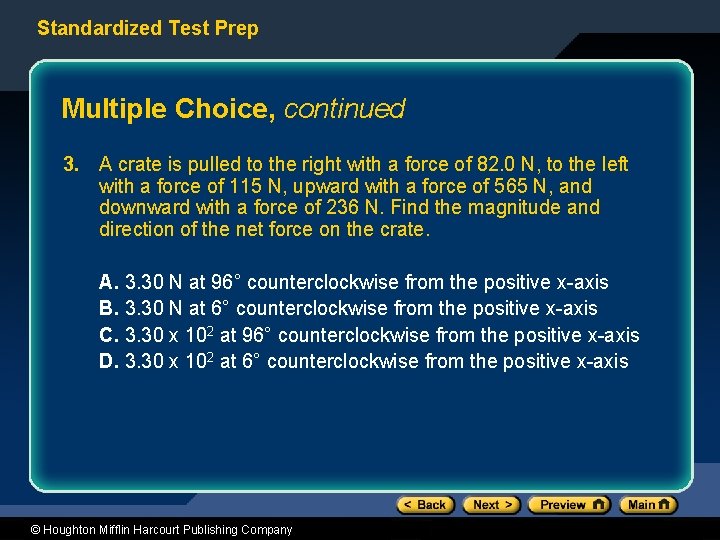 Standardized Test Prep

Multiple Choice, continued

3. A crate is pulled to the right with a force of 82.0 N, to the left with a force of 115 N, upward with a force of 565 N, and downward with a force of 236 N. Find the magnitude and direction of the net force on the crate.

A. 3.30 N at 96° counterclockwise from the positive x-axis
B. 3.30 N at 6° counterclockwise from the positive x-axis
C. 3.30 x $10^2$ at 96° counterclockwise from the positive x-axis
D. 3.30 x $10^2$ at 6° counterclockwise from the positive x-axis

< Back Next > Preview Main

© Houghton Mifflin Harcourt Publishing Company